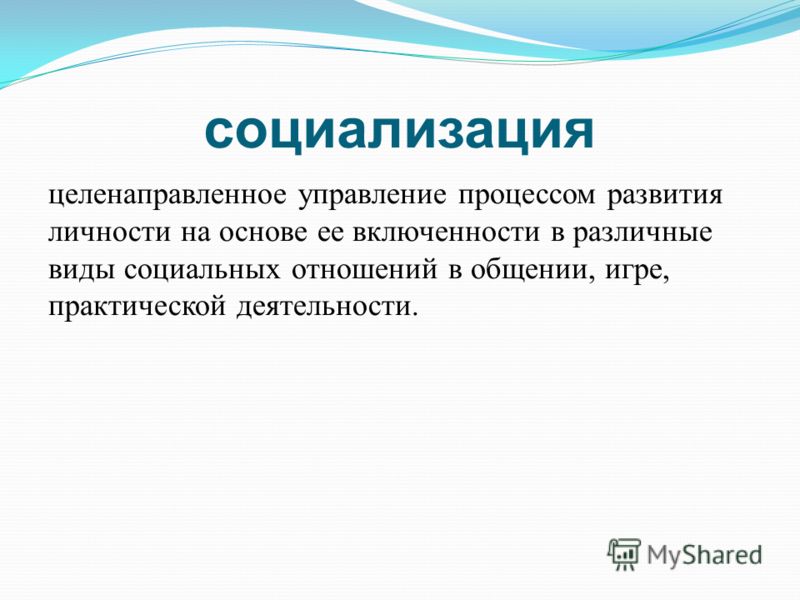 социализация

целенаправленное управление процессом развития личности на основе ее включенности в различные виды социальных отношений в общении, игре, практической деятельности.

MyShared